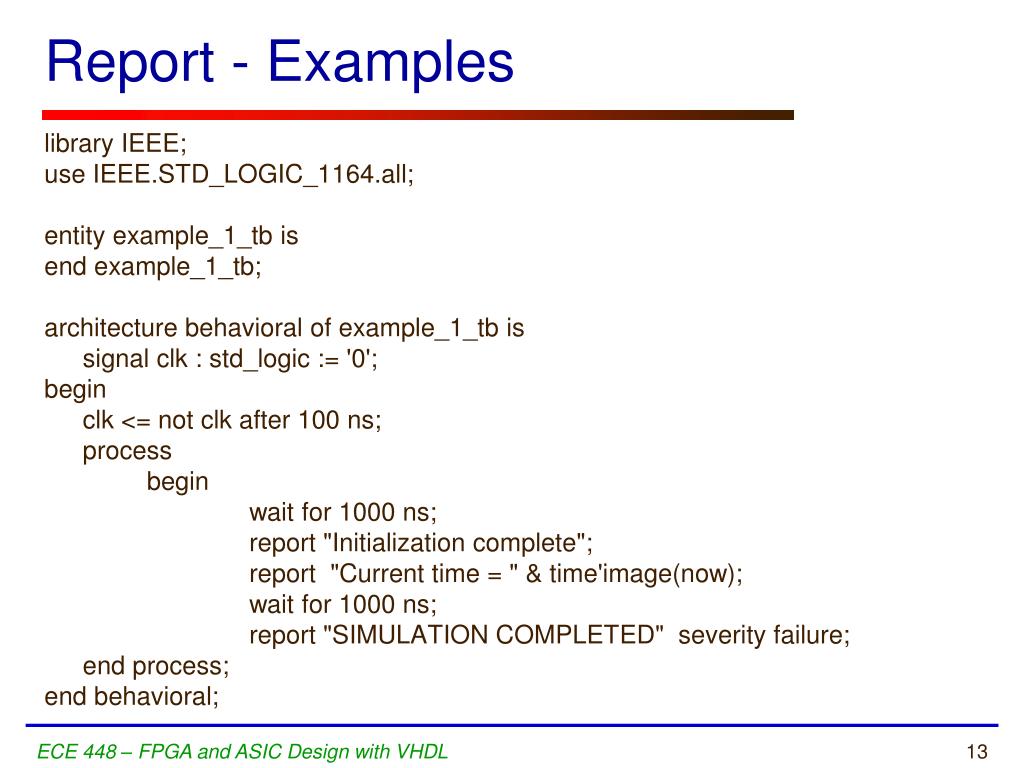 Report - Examples

library IEEE;
use IEEE.STD_LOGIC_1164.all;

entity example_1_tb is
end example_1_tb;

architecture behavioral of example_1_tb is
signal clk : std_logic := '0';
begin
clk <= not clk after 100 ns;
process
begin
wait for 1000 ns;
report "Initialization complete";
report "Current time = " & time'image(now);
wait for 1000 ns;
report "SIMULATION COMPLETED" severity failure;
end process;
end behavioral;

ECE 448 – FPGA and ASIC Design with VHDL

13